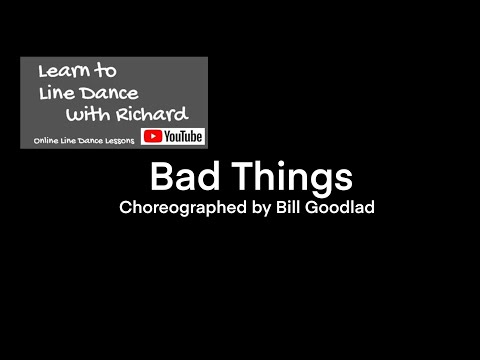 Learn to
Line Dance
With Richard

Online Line Dance Lessons YouTube

Bad Things
Choreographed by Bill Goodlad